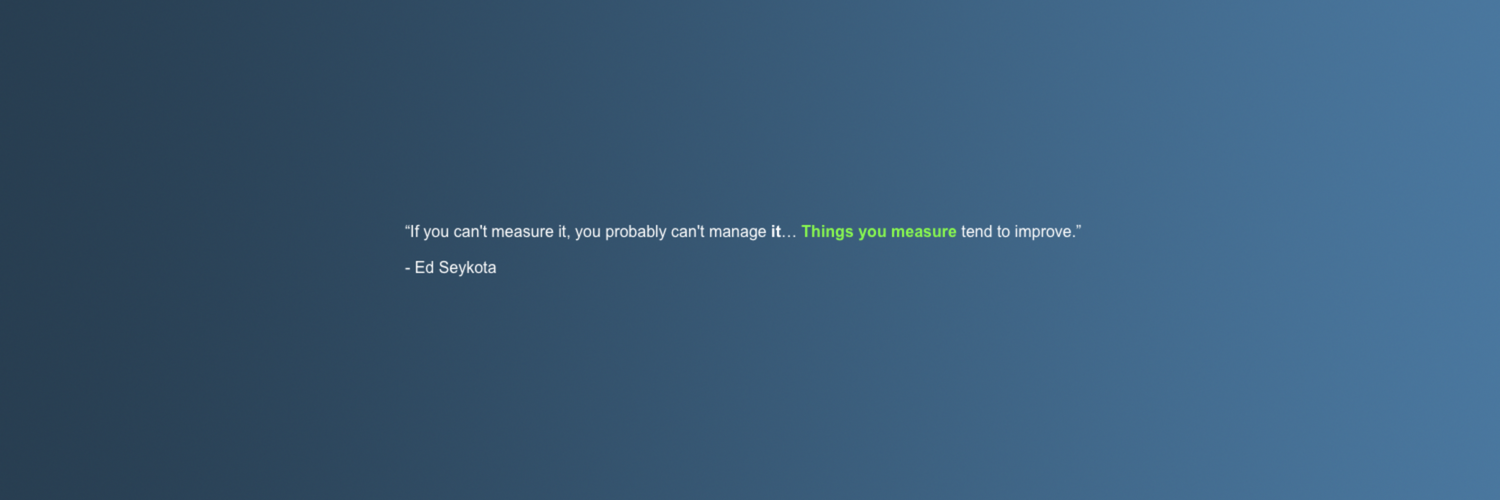 “If you can't measure it, you probably can't manage it… Things you measure tend to improve.”

- Ed Seykota